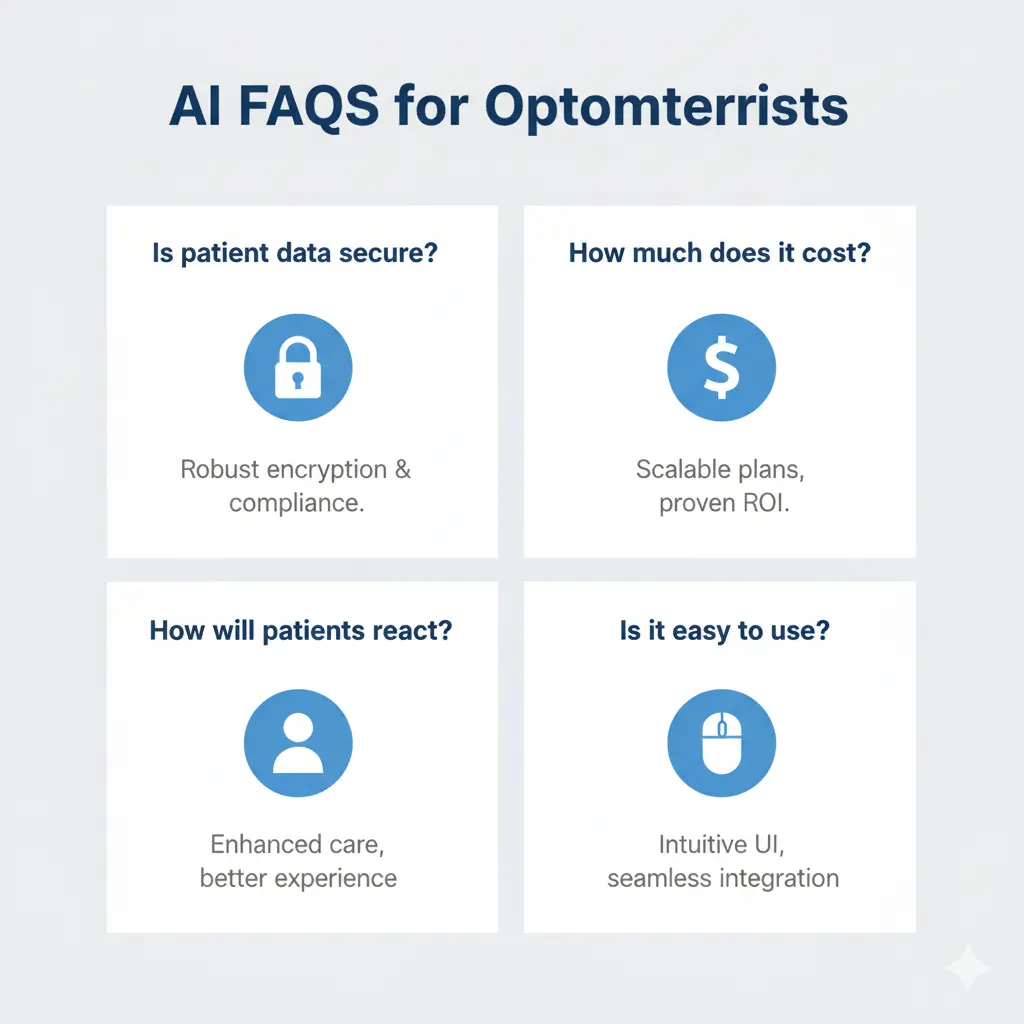 AI FAQS for Optomterrists

Is patient data secure?

Robust encryption & compliance.

How much does it cost?

$

Scalable plans, proven ROI.

How will patients react?

Enhanced care, better experience

Is it easy to use?

Intuitive UI, seamless integration